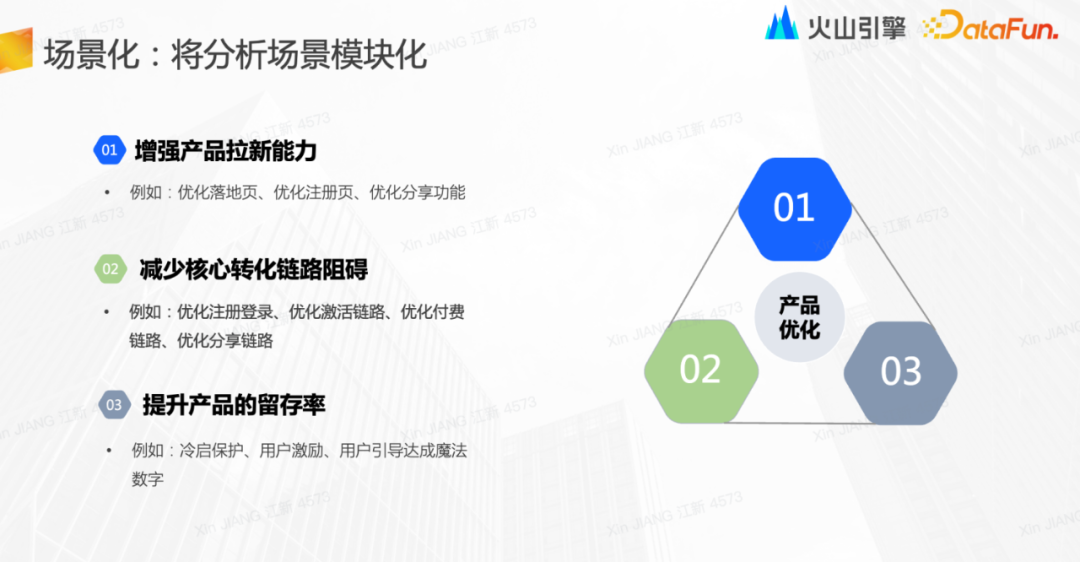 场景化：将分析场景模块化

火山引擎 DataFun.

01 增强产品拉新能力

• 例如：优化落地页、优化注册页、优化分享功能

02 减少核心转化链路阻碍

• 例如：优化注册登录、优化激活链路、优化付费链路、优化分享链路

03 提升产品的留存率

• 例如：冷启保护、用户激励、用户引导达成魔法数字

01

产品优化

02

03

Xin JIANG 江新 4573